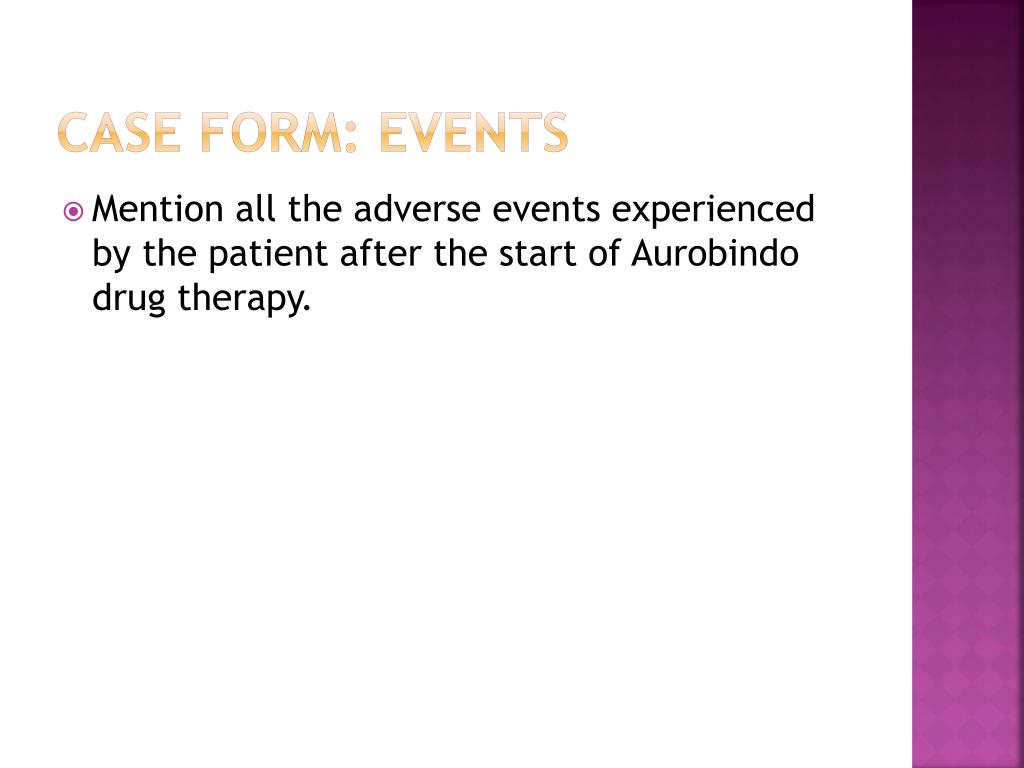 CASE FORM: EVENTS

Mention all the adverse events experienced by the patient after the start of Aurobindo drug therapy.